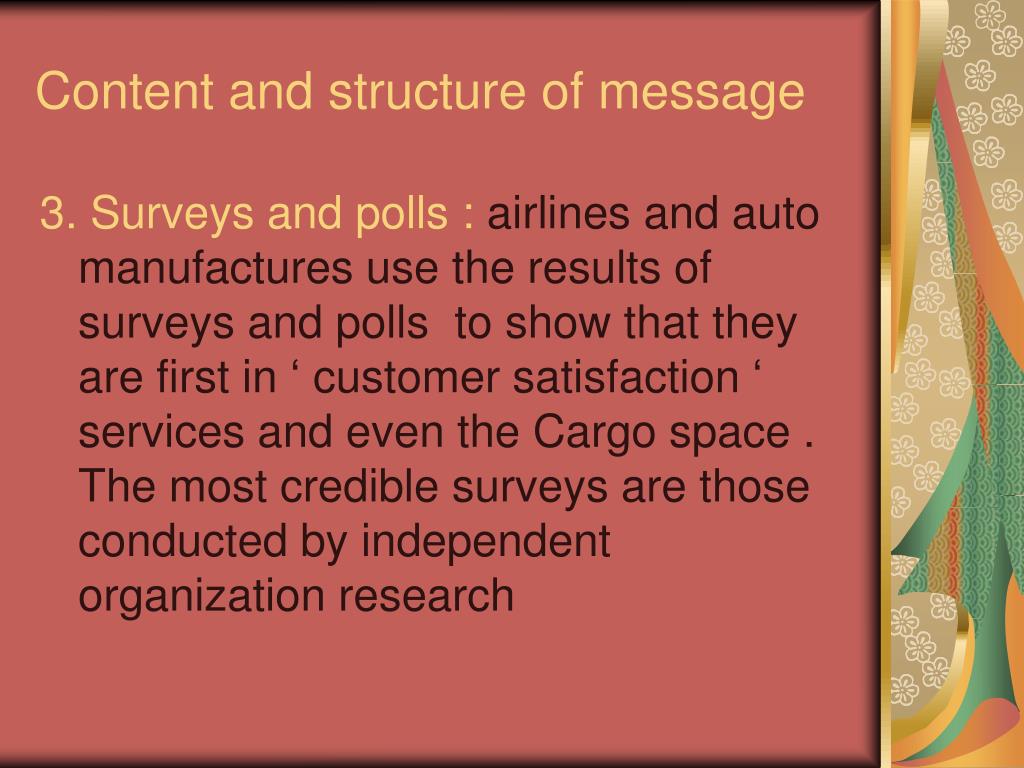 Content and structure of message

3. Surveys and polls : airlines and auto manufactures use the results of surveys and polls to show that they are first in ‘ customer satisfaction ‘ services and even the Cargo space . The most credible surveys are those conducted by independent organization research